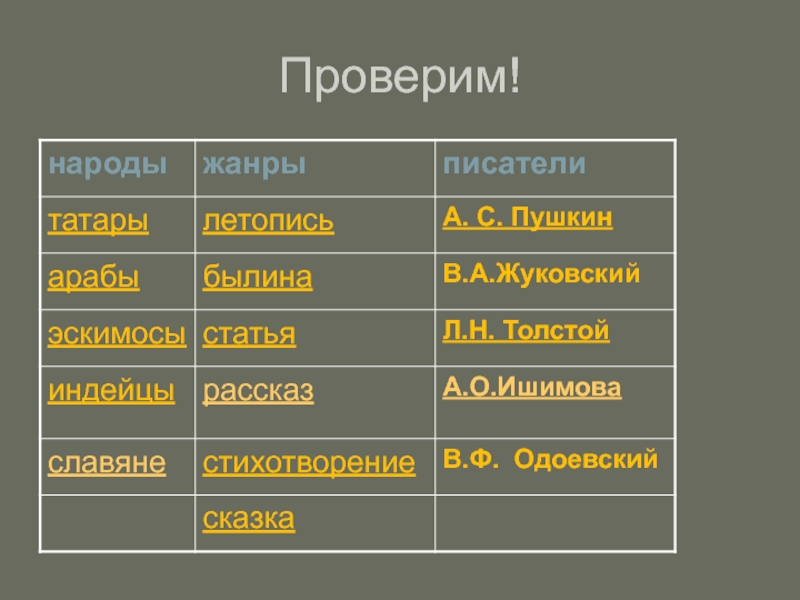 Проверим!

| народы | жанры | писатели |
|---|---|---|
| татары | летопись | А. С. Пушкин |
| арабы | былина | В.А.Жуковский |
| эскимосы | статья | Л.Н. Толстой |
| индейцы | рассказ | А.О.Ишимова |
| славяне | стихотворение | В.Ф. Одоевский |
| | сказка | |